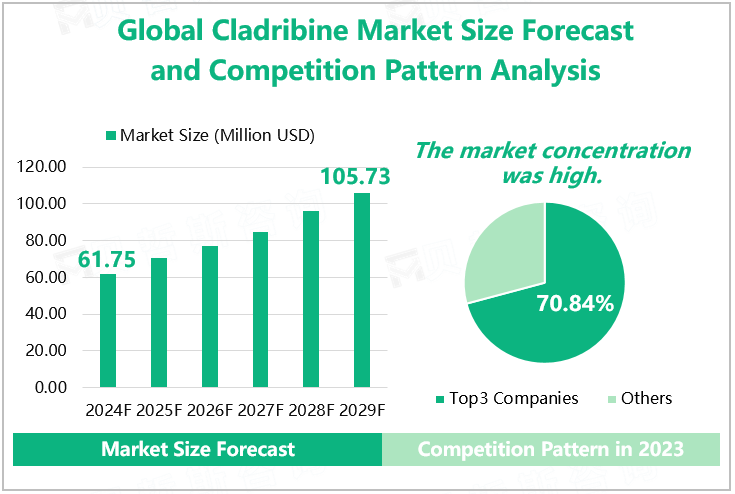 Global Cladribine Market Size Forecast and Competition Pattern Analysis

Market Size (Million USD)

120.00
100.00
80.00
60.00
40.00
20.00
0.00

61.75
105.73

2024F 2025F 2026F 2027F 2028F 2029F

The market concentration was high.

70.84%

Top3 Companies Others

Market Size Forecast

Competition Pattern in 2023